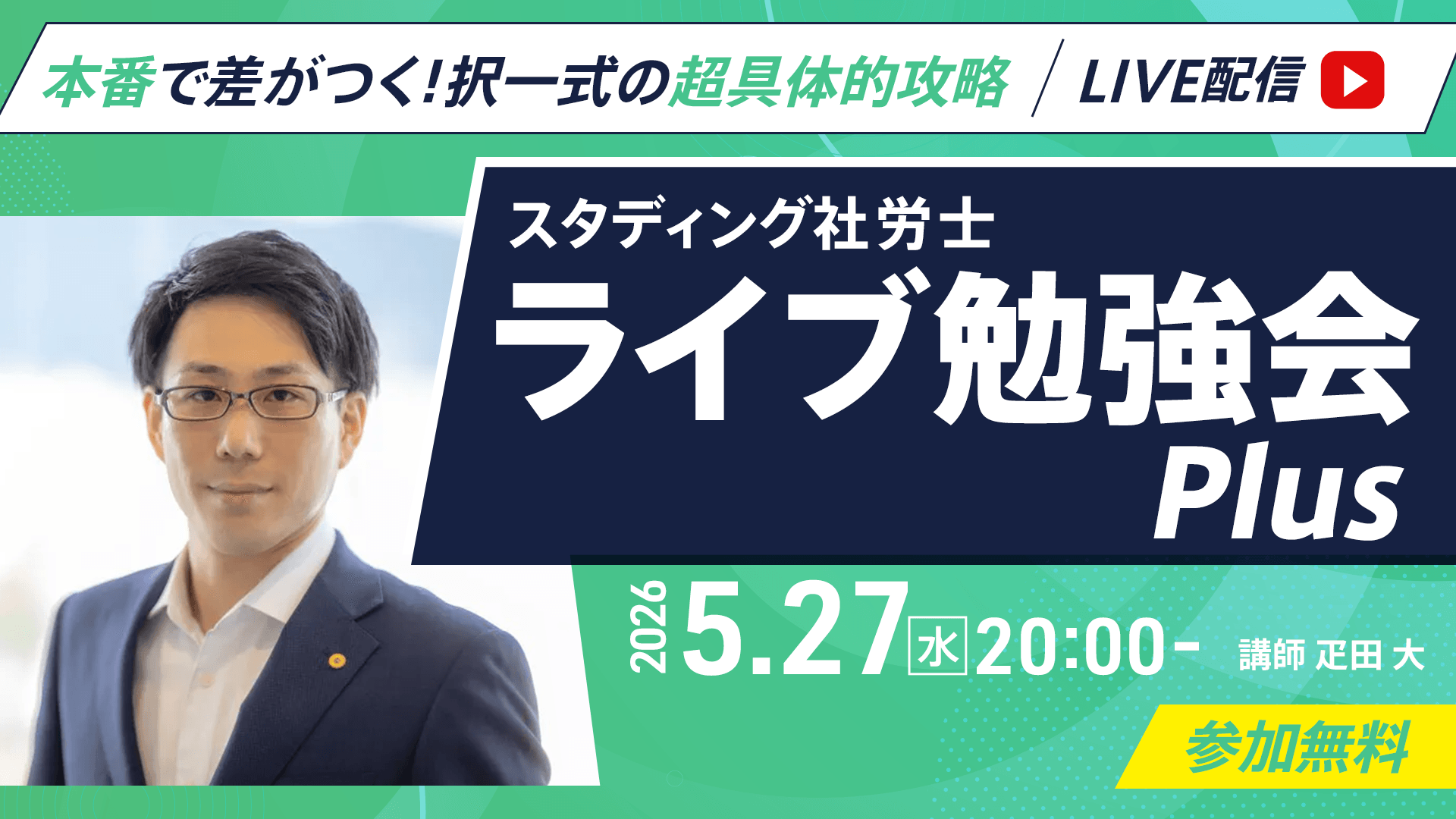 本番で差がつく!択一式の超具体的攻略 / LIVE配信

スタディング社労士
ライブ勉強会
Plus

2026 5.27 水 20:00-

講師 疋田 大

参加無料